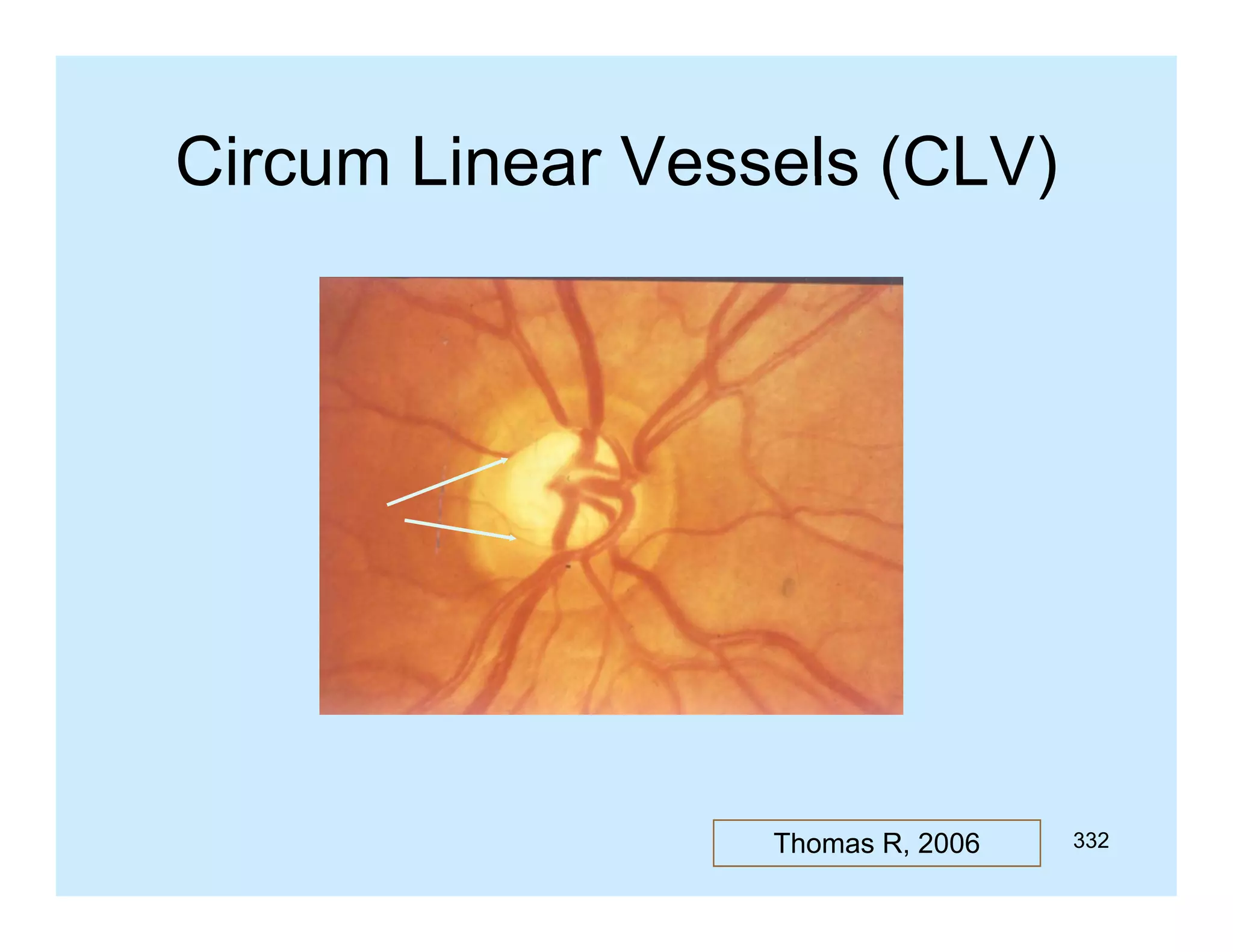 Circum Linear Vessels (CLV)

Thomas R, 2006

332